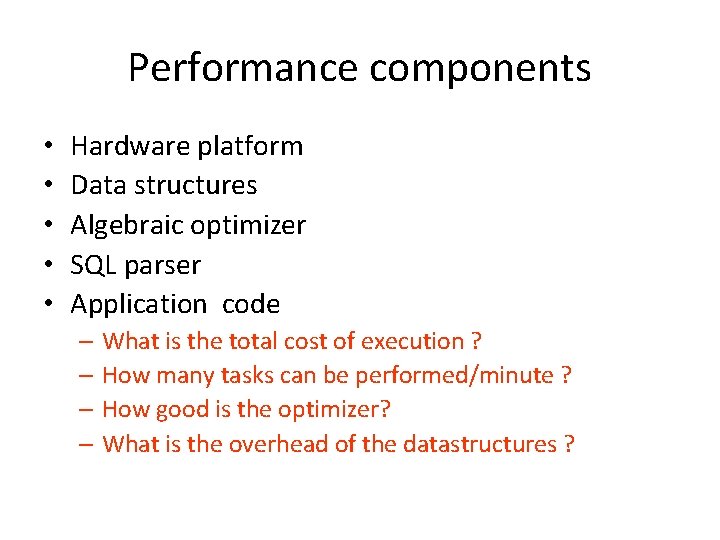 Performance components

• Hardware platform
• Data structures
• Algebraic optimizer
• SQL parser
• Application code
– What is the total cost of execution ?
– How many tasks can be performed/minute ?
– How good is the optimizer?
– What is the overhead of the datastructures ?